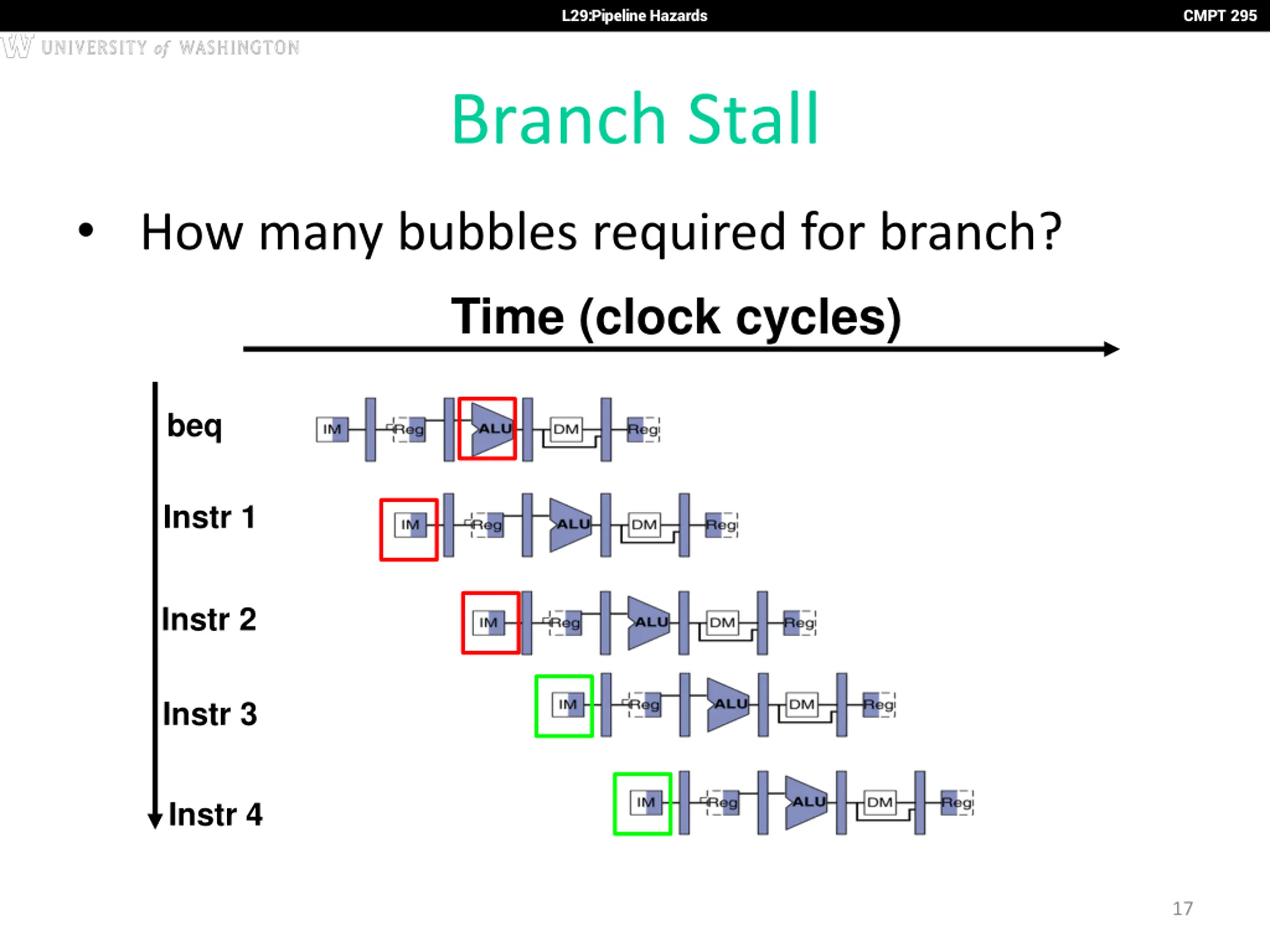 L29:Pipeline Hazards CMPT 295

W UNIVERSITY of WASHINGTON

Branch Stall

• How many bubbles required for branch?

Time (clock cycles)

beq IM Reg ALU DM Reg

Instr 1 IM Reg ALU DM Reg

Instr 2 IM Reg ALU DM Reg

Instr 3 IM Reg ALU DM Reg

Instr 4 IM Reg ALU DM Reg

17